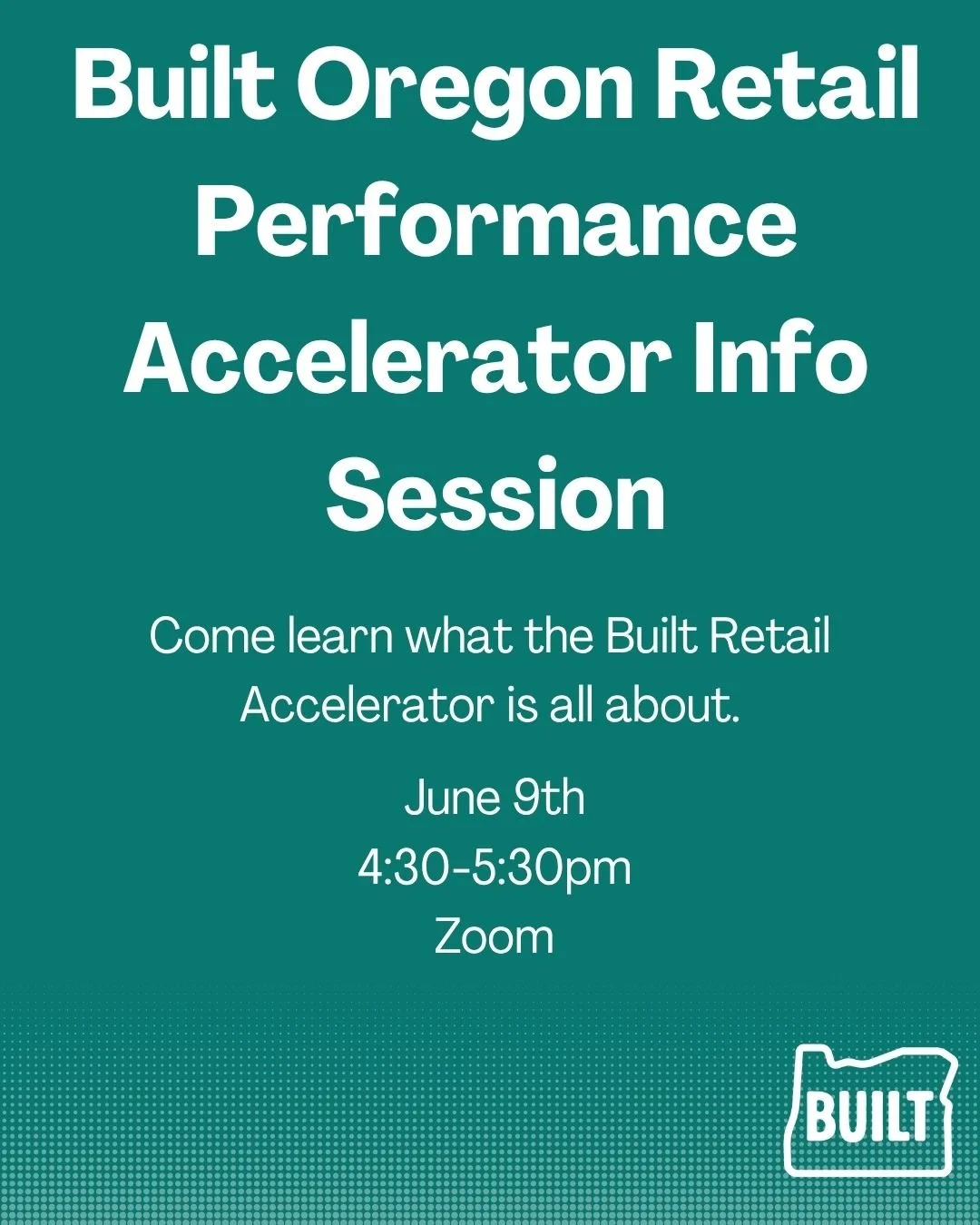 Built Oregon Retail Performance Accelerator Info Session

Come learn what the Built Retail Accelerator is all about.

June 9th
4:30-5:30pm
Zoom

BUILT